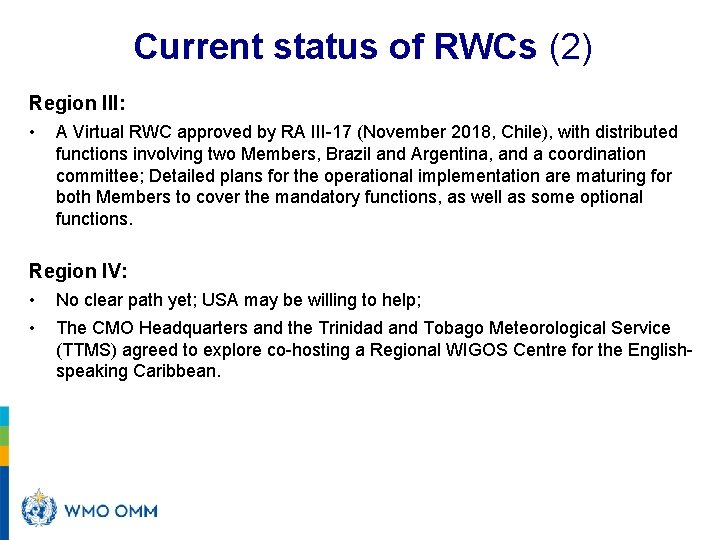 Current status of RWCs (2)

Region III:

• A Virtual RWC approved by RA III-17 (November 2018, Chile), with distributed functions involving two Members, Brazil and Argentina, and a coordination committee; Detailed plans for the operational implementation are maturing for both Members to cover the mandatory functions, as well as some optional functions.

Region IV:

• No clear path yet; USA may be willing to help;

• The CMO Headquarters and the Trinidad and Tobago Meteorological Service (TTMS) agreed to explore co-hosting a Regional WIGOS Centre for the English-speaking Caribbean.

WMO OMM